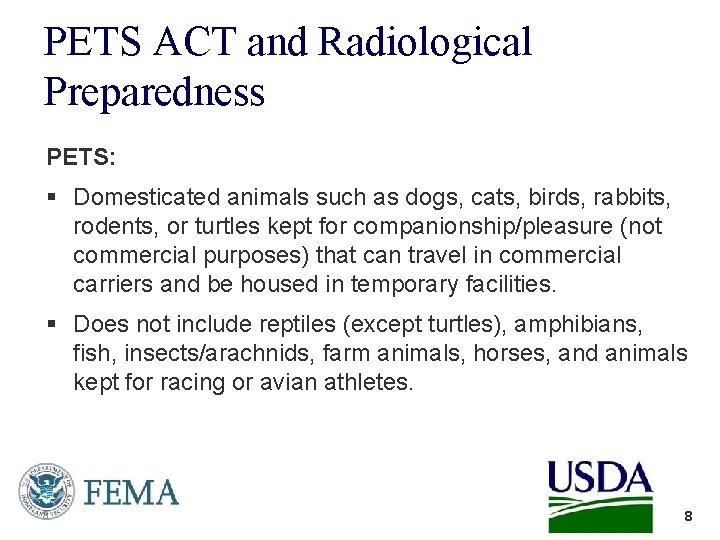 PETS ACT and Radiological Preparedness

PETS:

▪ Domesticated animals such as dogs, cats, birds, rabbits, rodents, or turtles kept for companionship/pleasure (not commercial purposes) that can travel in commercial carriers and be housed in temporary facilities.

▪ Does not include reptiles (except turtles), amphibians, fish, insects/arachnids, farm animals, horses, and animals kept for racing or avian athletes.

U.S. DEPARTMENT OF HOMELAND SECURITY

FEMA

USDA

8